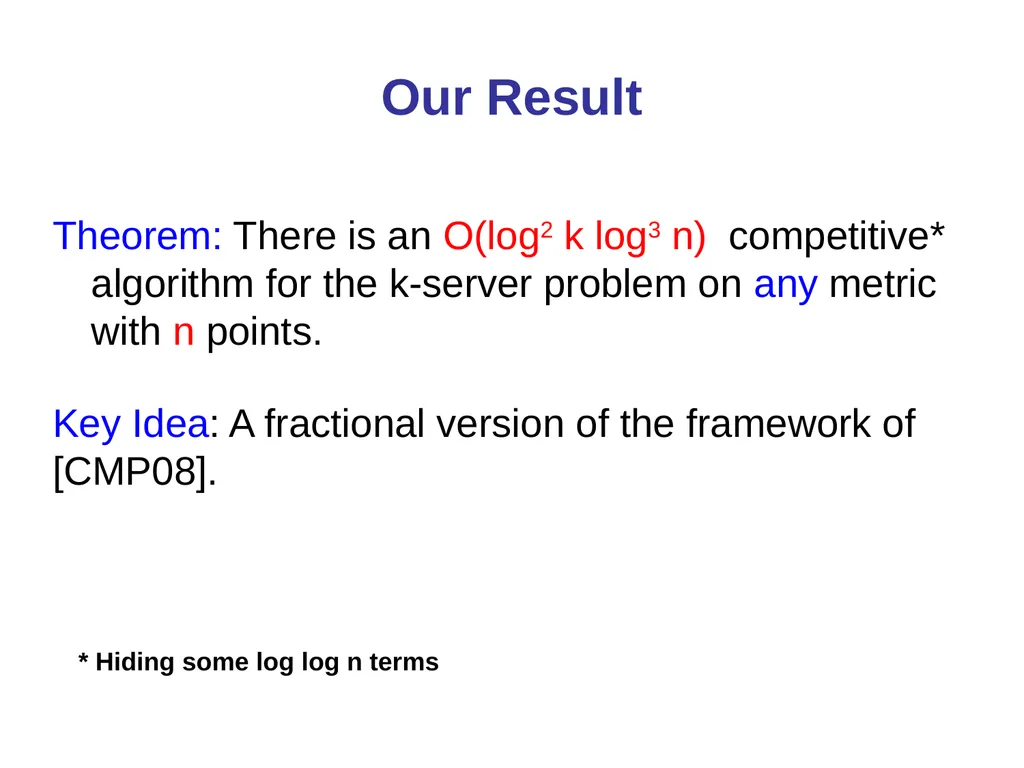 Our Result

Theorem: There is an $O(\log^2 k \log^3 n)$ competitive* algorithm for the k-server problem on any metric with n points.

Key Idea: A fractional version of the framework of [CMP08].

* Hiding some log log n terms